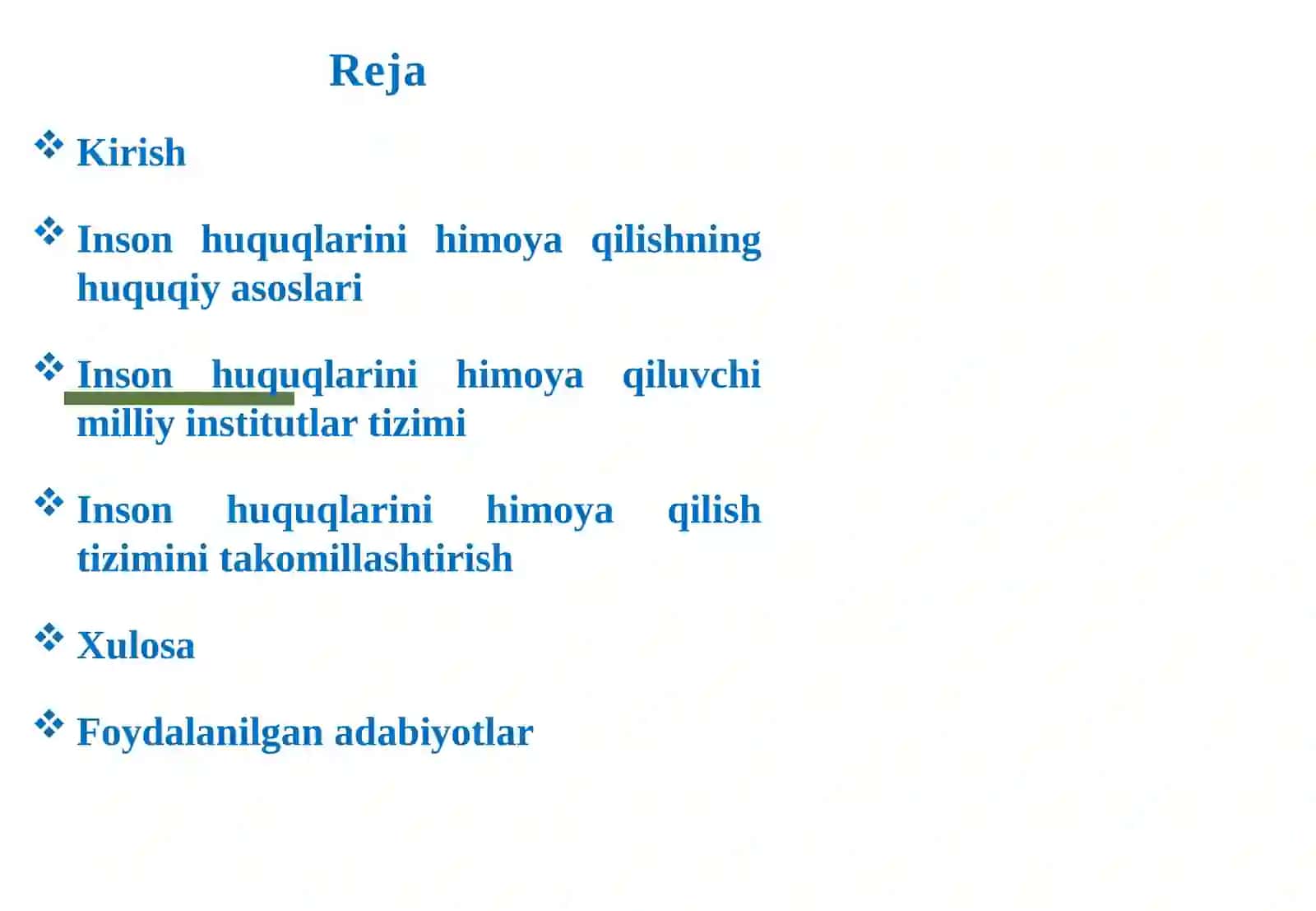 Reja

❖ Kirish

❖ Inson huquqlarini himoya qilishning huquqiy asoslari

❖ Inson huquqlarini himoya qiluvchi milliy institutlar tizimi

❖ Inson huquqlarini himoya qilish tizimini takomillashtirish

❖ Xulosa

❖ Foydalanilgan adabiyotlar